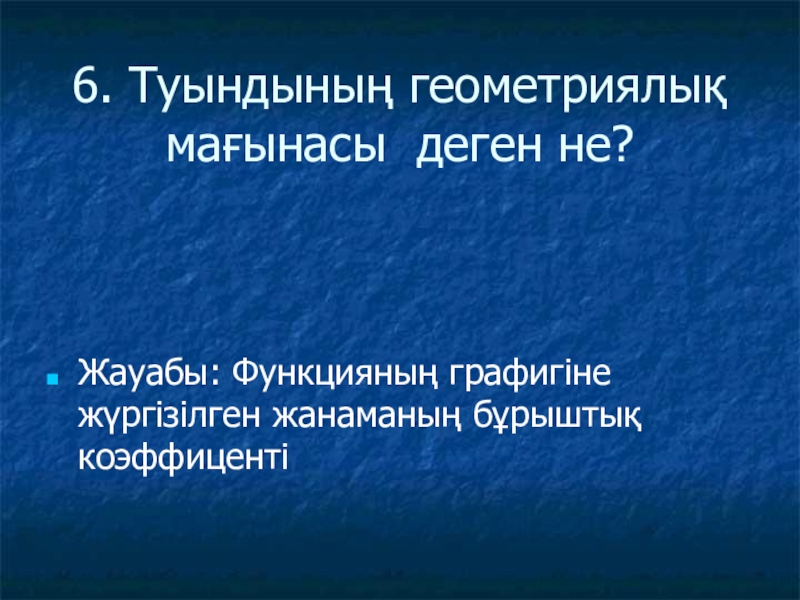 6. Туындының геометриялық мағынасы деген не?

Жауабы: Функцияның графигіне жүргізілген жанаманың бұрыштық коэффиценті